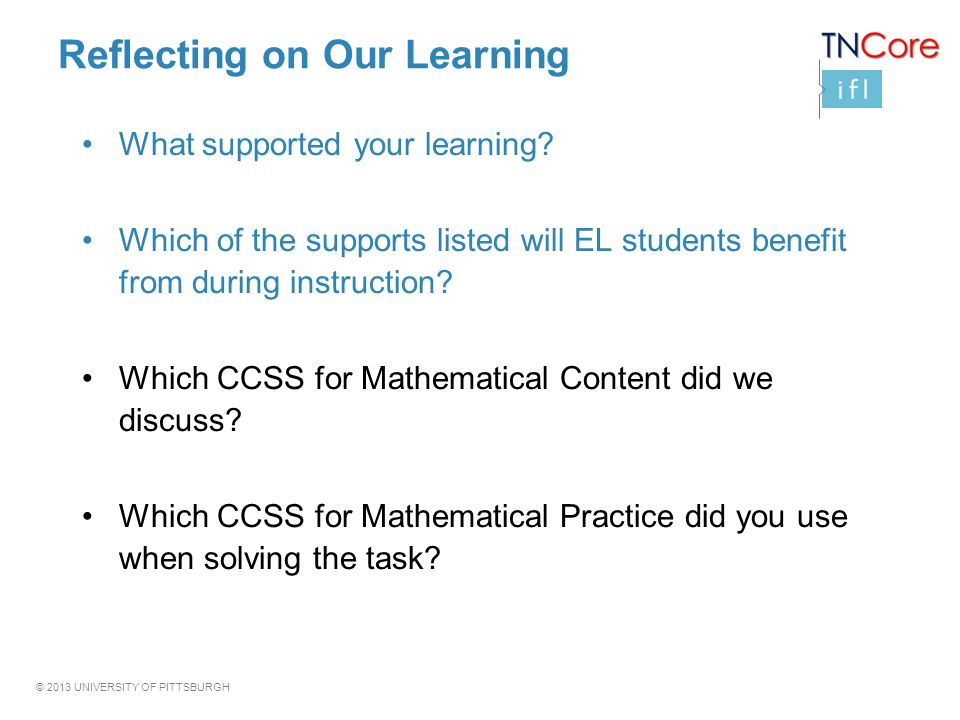 Reflecting on Our Learning

TNCore

ifl

• What supported your learning?

• Which of the supports listed will EL students benefit from during instruction?

• Which CCSS for Mathematical Content did we discuss?

• Which CCSS for Mathematical Practice did you use when solving the task?

© 2013 UNIVERSITY OF PITTSBURGH